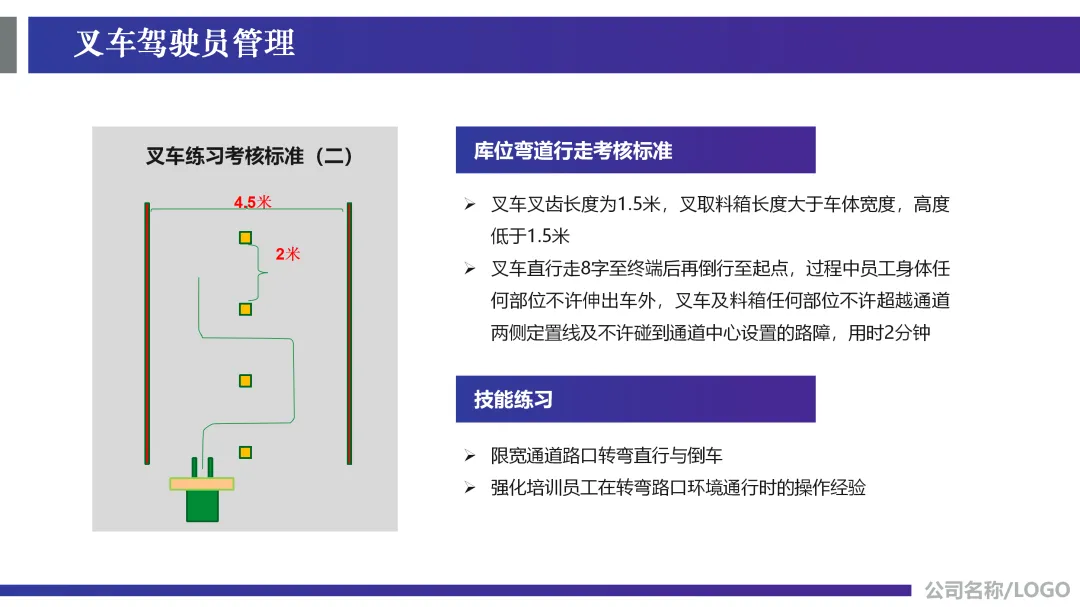 叉车驾驶员管理

叉车练习考核标准（二）

4.5米

2米

库位弯道行走考核标准

➢ 叉车叉齿长度为1.5米，叉取料箱长度大于车体宽度，高度低于1.5米

➢ 叉车直行走8字至终端后再倒行至起点，过程中员工身体任何部位不许伸出车外，叉车及料箱任何部位不许超越通道两侧定置线及不许碰到通道中心设置的路障，用时2分钟

技能练习

➢ 限宽通道路口转弯直行与倒车

➢ 强化培训员工在转弯路口环境通行时的操作经验

公司名称/LOGO